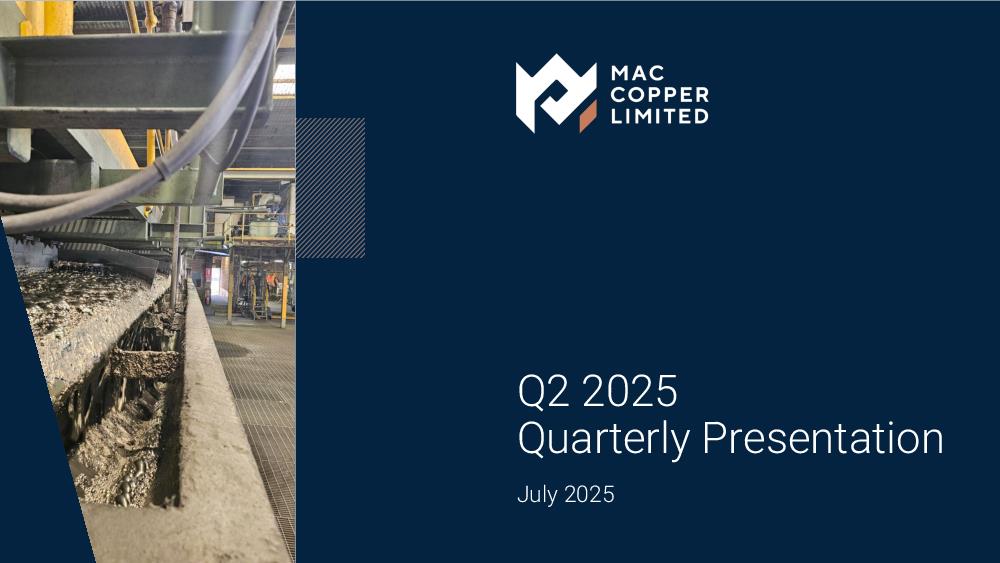 MAC
COPPER
LIMITED

Q2 2025
Quarterly Presentation

July 2025